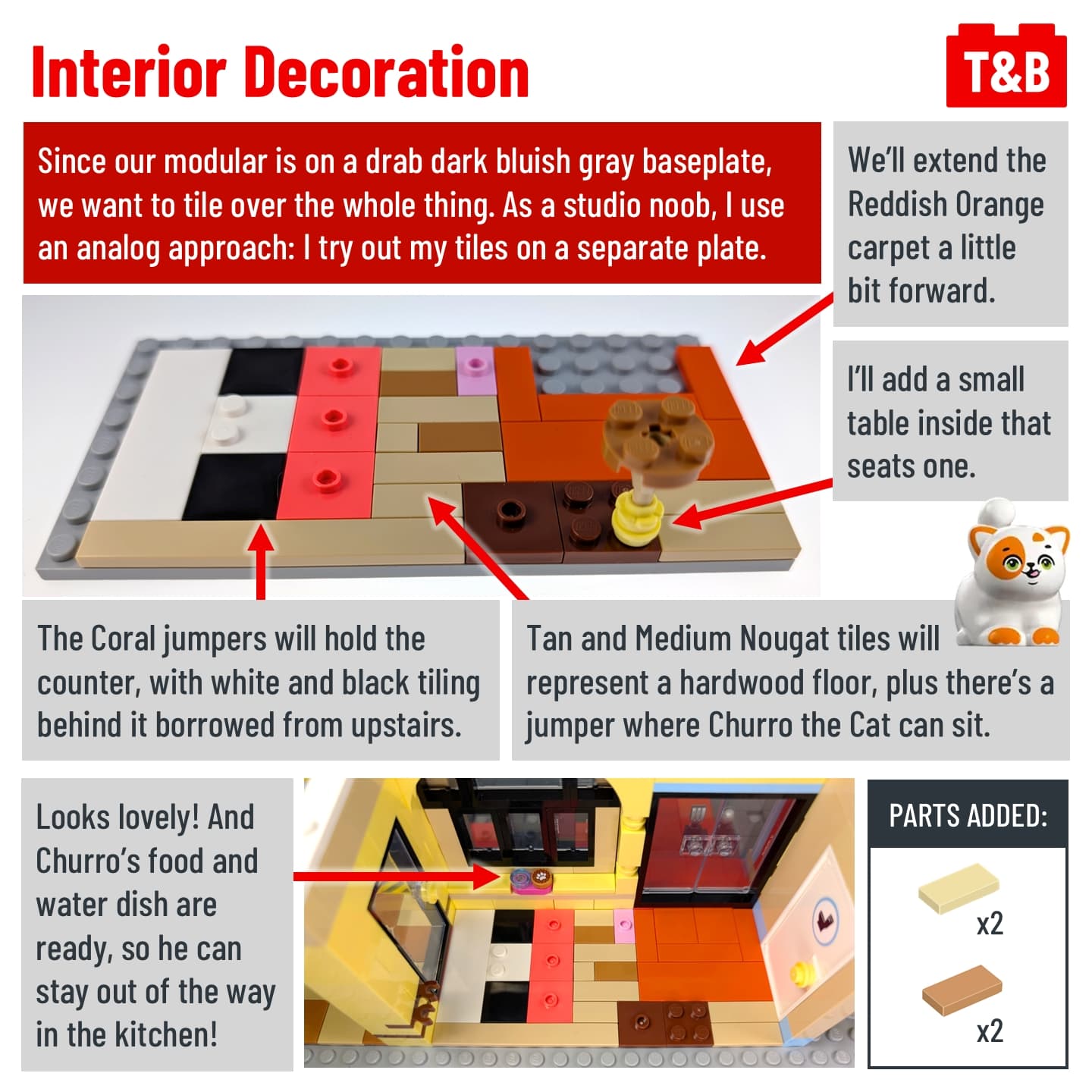 Interior Decoration

T&B

Since our modular is on a drab dark bluish gray baseplate, we want to tile over the whole thing. As a studio noob, I use an analog approach: I try out my tiles on a separate plate.

We'll extend the Reddish Orange carpet a little bit forward.

I'll add a small table inside that seats one.

The Coral jumpers will hold the counter, with white and black tiling behind it borrowed from upstairs.

Tan and Medium Nougat tiles will represent a hardwood floor, plus there's a jumper where Churro the Cat can sit.

Looks lovely! And Churro's food and water dish are ready, so he can stay out of the way in the kitchen!

PARTS ADDED:

x2

x2